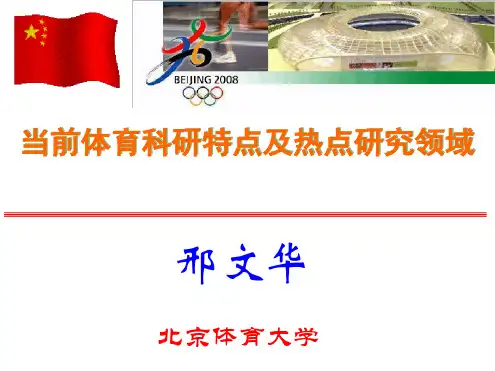 BEIJING 2008

当前体育科研特点及热点研究领域

邢文华

北京体育大学